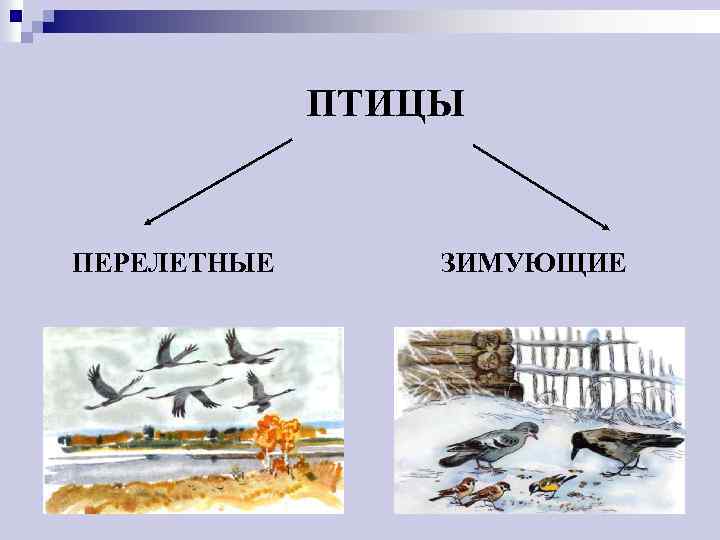 ПТИЦЫ

ПЕРЕЛЕТНЫЕ

ЗИМУЮЩИЕ